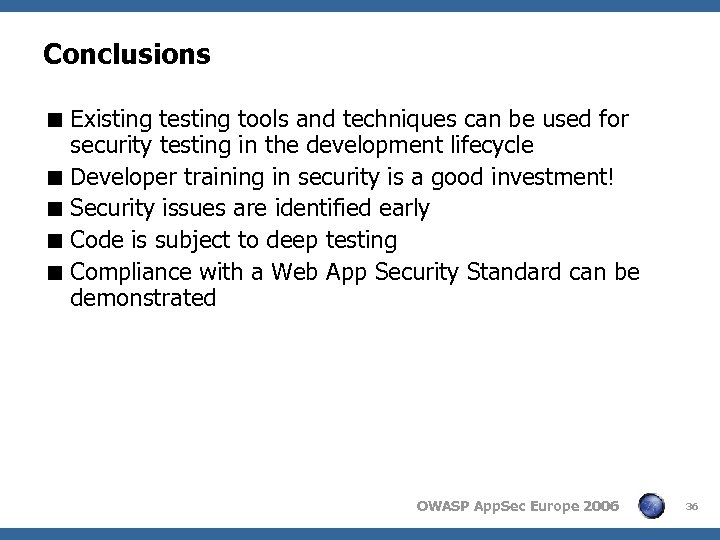 Conclusions

■ Existing testing tools and techniques can be used for security testing in the development lifecycle
■ Developer training in security is a good investment!
■ Security issues are identified early
■ Code is subject to deep testing
■ Compliance with a Web App Security Standard can be demonstrated

OWASP AppSec Europe 2006

36